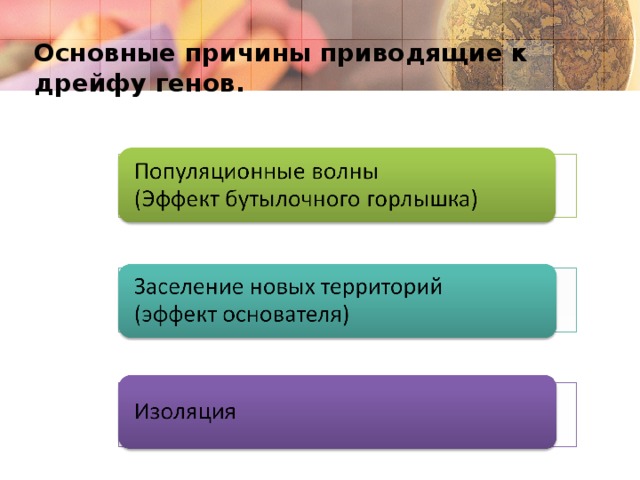 Основные причины приводящие к дрейфу генов.

Популяционные волны
(Эффект бутылочного горлышка)

Заселение новых территорий
(эффект основателя)

Изоляция